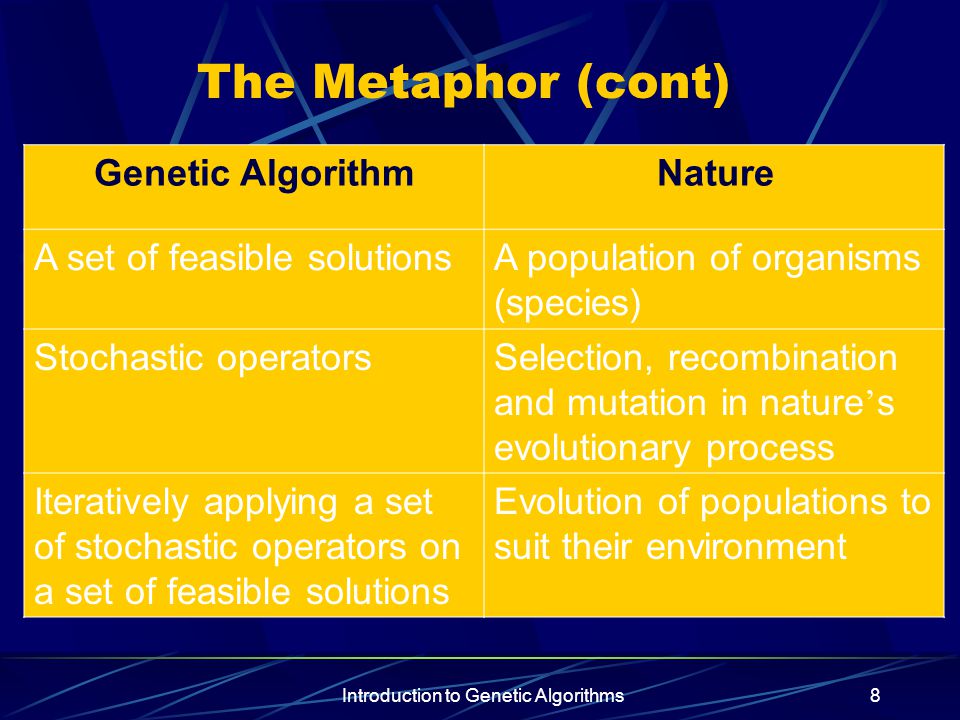 The Metaphor (cont)

| Genetic Algorithm | Nature |
|---|---|
| A set of feasible solutions | A population of organisms (species) |
| Stochastic operators | Selection, recombination and mutation in nature’s evolutionary process |
| Iteratively applying a set of stochastic operators on a set of feasible solutions | Evolution of populations to suit their environment |

Introduction to Genetic Algorithms 8